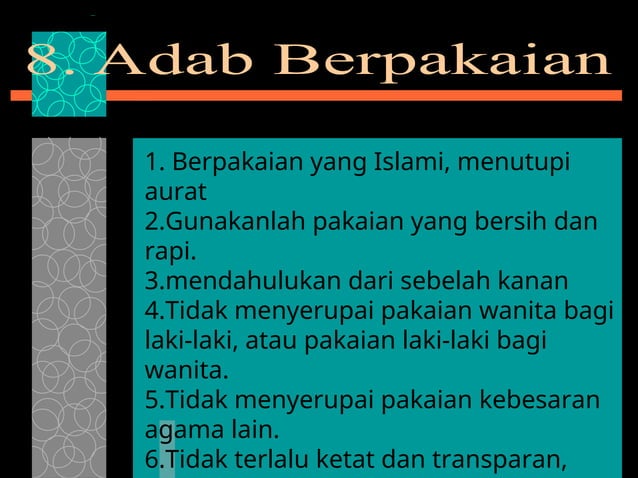 8. Adab Berpakaian

1. Berpakaian yang Islami, menutupi aurat
2.Gunakanlah pakaian yang bersih dan rapi.
3.mendahulukan dari sebelah kanan
4.Tidak menyerupai pakaian wanita bagi laki-laki, atau pakaian laki-laki bagi wanita.
5.Tidak menyerupai pakaian kebesaran agama lain.
6.Tidak terlalu ketat dan transparan,